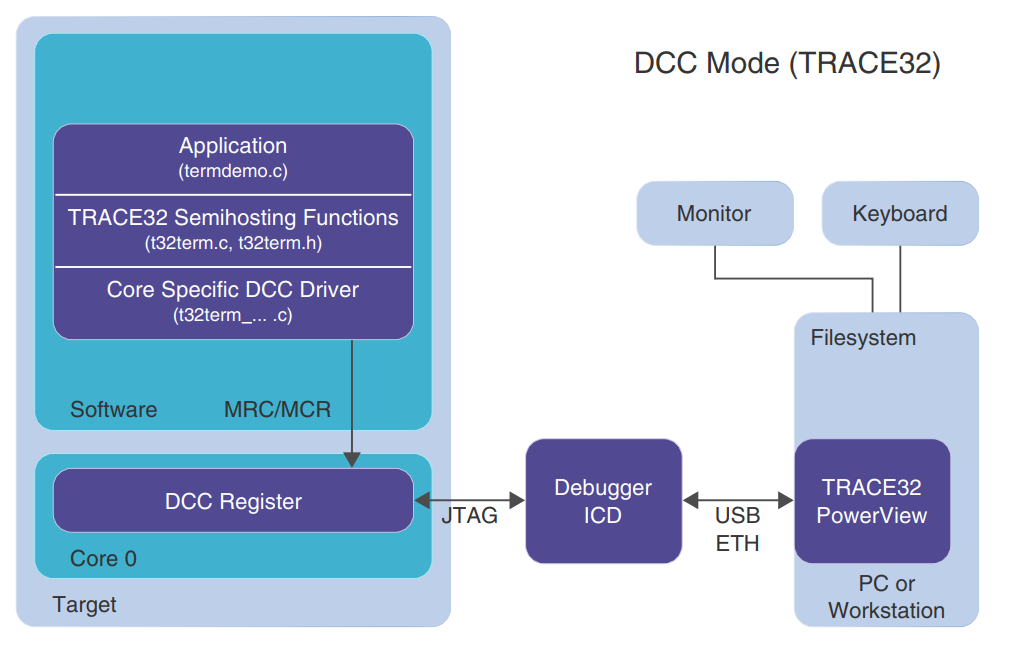 DCC Mode (TRACE32)

Application
(termdemo.c)

TRACE32 Semihosting Functions
(t32term.c, t32term.h)

Core Specific DCC Driver
(t32term_... .c)

Software

MRC/MCR

DCC Register

Core 0

Target

JTAG

Debugger
ICD

USB
ETH

Monitor

Keyboard

Filesystem

TRACE32
PowerView

PC or
Workstation